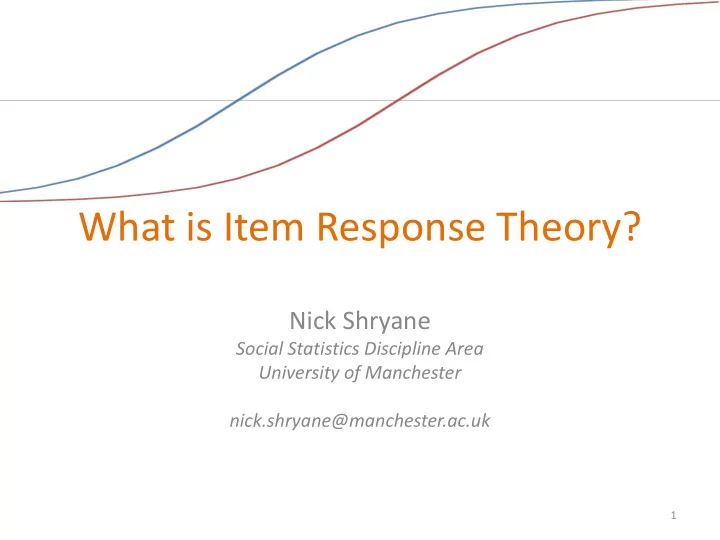 What is Item Response Theory?

Nick Shryane
Social Statistics Discipline Area
University of Manchester

nick.shryane@manchester.ac.uk

1